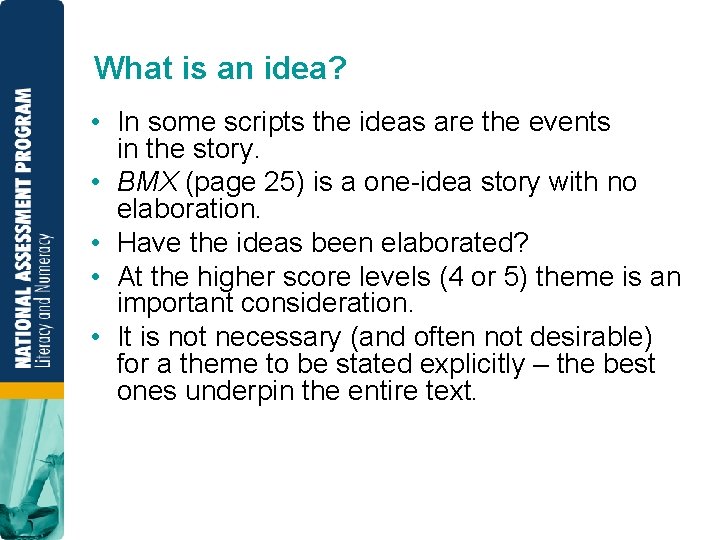 NATIONAL ASSESSMENT PROGRAM
Literacy and Numeracy

What is an idea?

• In some scripts the ideas are the events in the story.
• BMX (page 25) is a one-idea story with no elaboration.
• Have the ideas been elaborated?
• At the higher score levels (4 or 5) theme is an important consideration.
• It is not necessary (and often not desirable) for a theme to be stated explicitly – the best ones underpin the entire text.